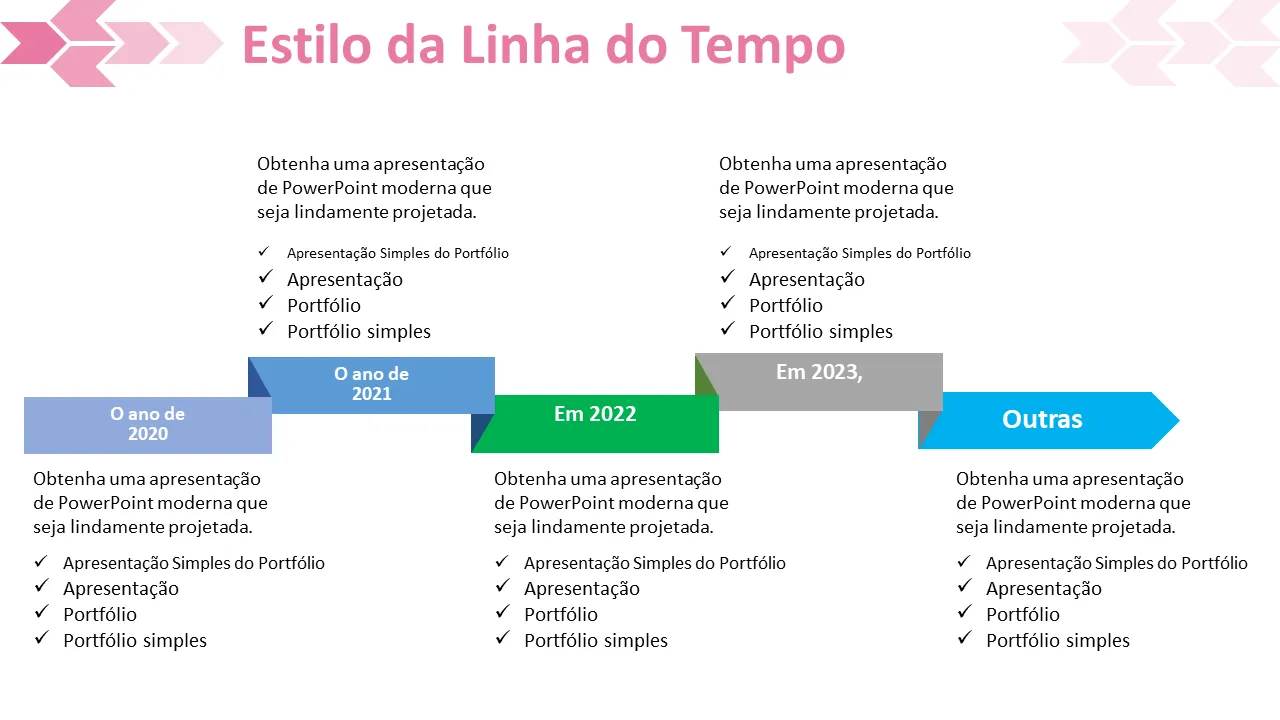 Estilo da Linha do Tempo

Obtenha uma apresentação de PowerPoint moderna que seja lindamente projetada.

✓ Apresentação Simples do Portfólio
✓ Apresentação
✓ Portfólio
✓ Portfólio simples

Obtenha uma apresentação de PowerPoint moderna que seja lindamente projetada.

✓ Apresentação Simples do Portfólio
✓ Apresentação
✓ Portfólio
✓ Portfólio simples

O ano de 2020

O ano de 2021

Em 2022

Em 2023,

Outras

Obtenha uma apresentação de PowerPoint moderna que seja lindamente projetada.

✓ Apresentação Simples do Portfólio
✓ Apresentação
✓ Portfólio
✓ Portfólio simples

Obtenha uma apresentação de PowerPoint moderna que seja lindamente projetada.

✓ Apresentação Simples do Portfólio
✓ Apresentação
✓ Portfólio
✓ Portfólio simples

Obtenha uma apresentação de PowerPoint moderna que seja lindamente projetada.

✓ Apresentação Simples do Portfólio
✓ Apresentação
✓ Portfólio
✓ Portfólio simples